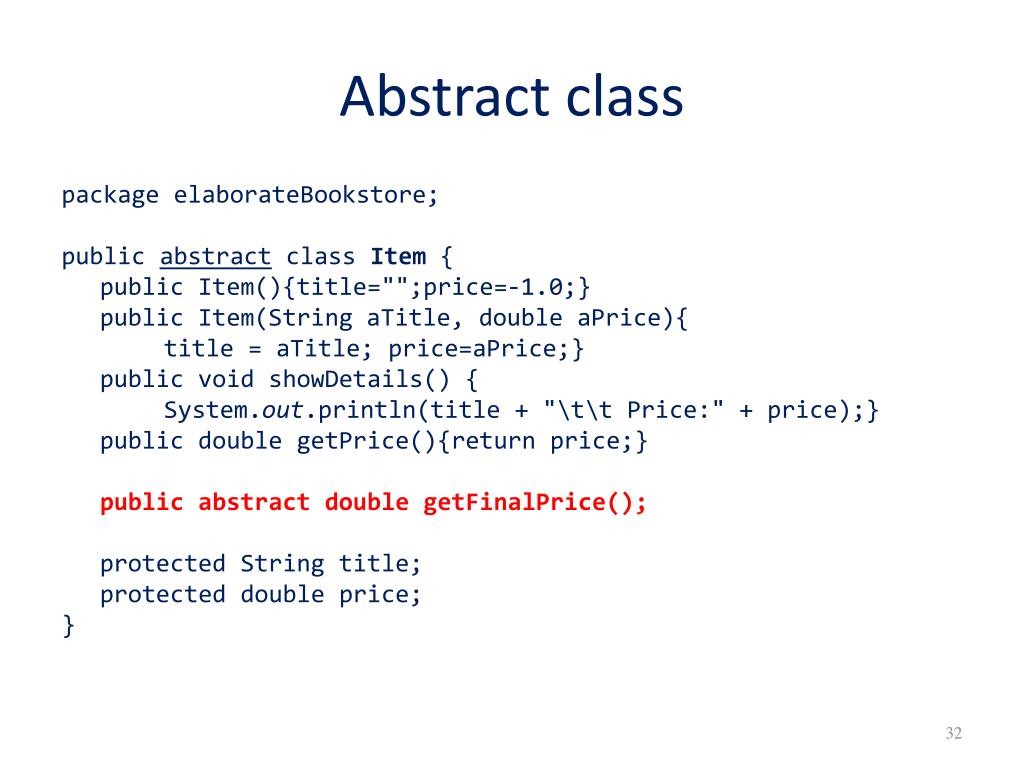 Abstract class

package elaborateBookstore;

public abstract class Item {
   public Item(){title="";price=-1.0;}
   public Item(String aTitle, double aPrice){
        title = aTitle; price=aPrice;}
   public void showDetails() {
        System.out.println(title + "\t\t Price:" + price);}
   public double getPrice(){return price;}

   public abstract double getFinalPrice();

   protected String title;
   protected double price;
}

32